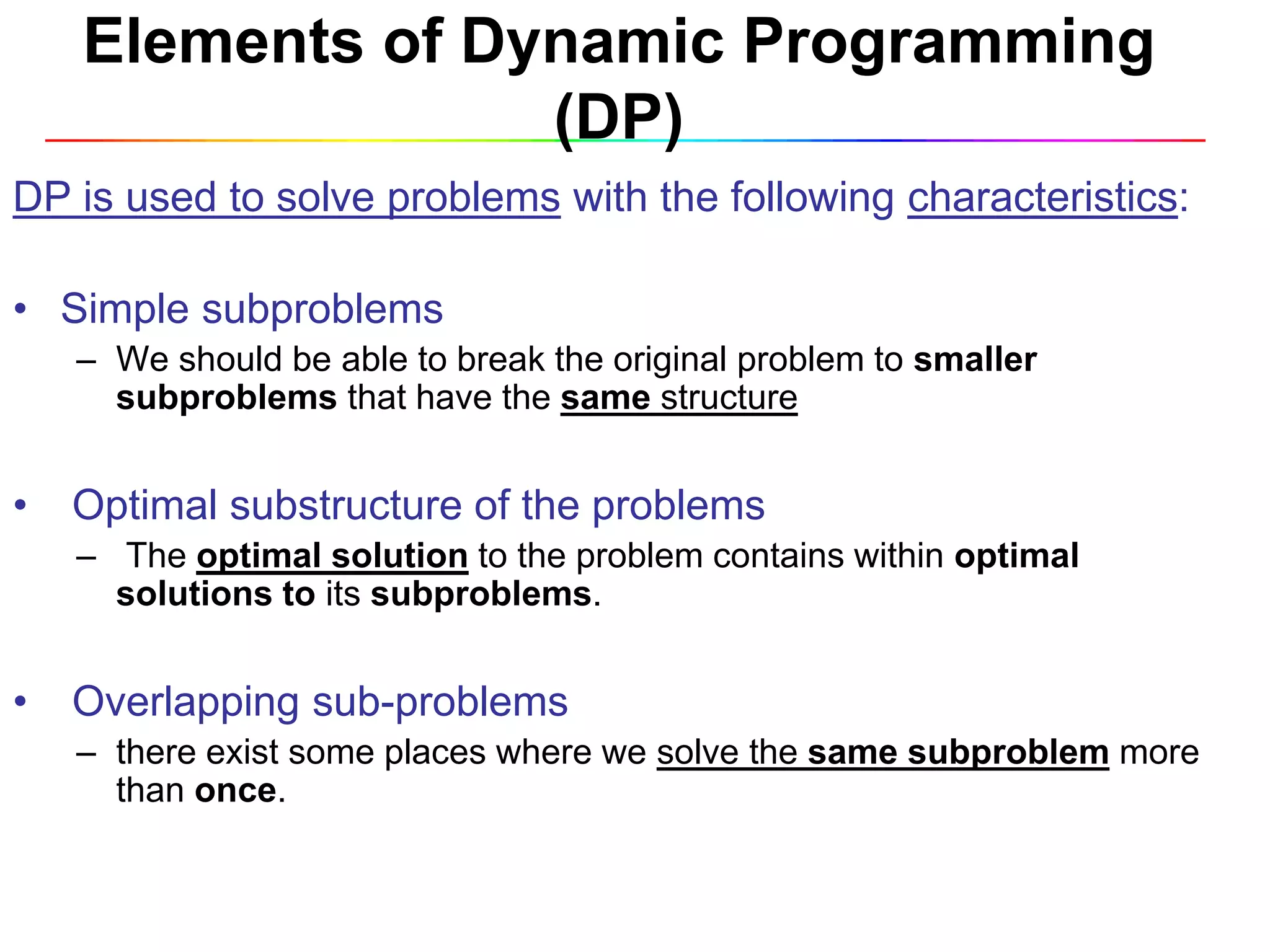 Elements of Dynamic Programming (DP)

DP is used to solve problems with the following characteristics:

• Simple subproblems
– We should be able to break the original problem to smaller subproblems that have the same structure

• Optimal substructure of the problems
– The optimal solution to the problem contains within optimal solutions to its subproblems.

• Overlapping sub-problems
– there exist some places where we solve the same subproblem more than once.